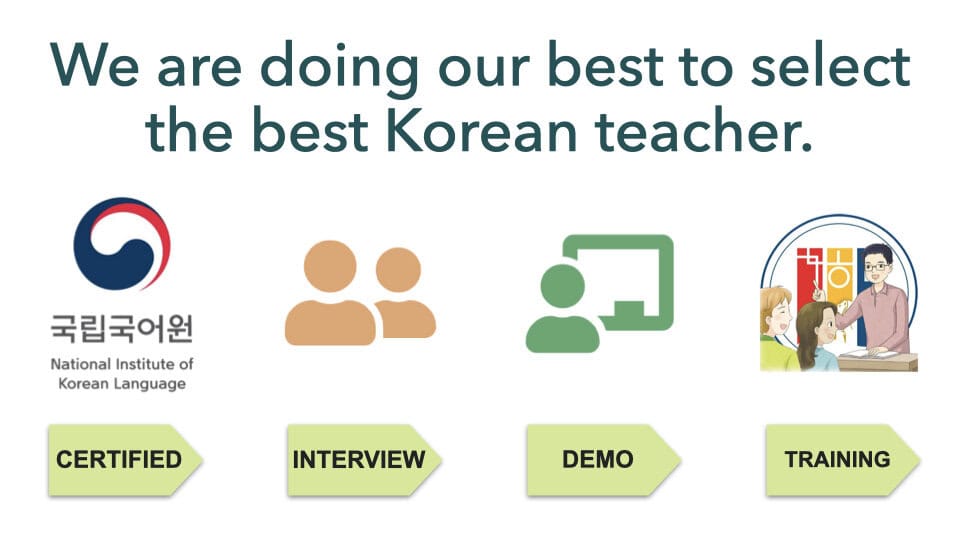 We are doing our best to select the best Korean teacher.

국립국어원
National Institute of Korean Language

CERTIFIED

INTERVIEW

DEMO

TRAINING